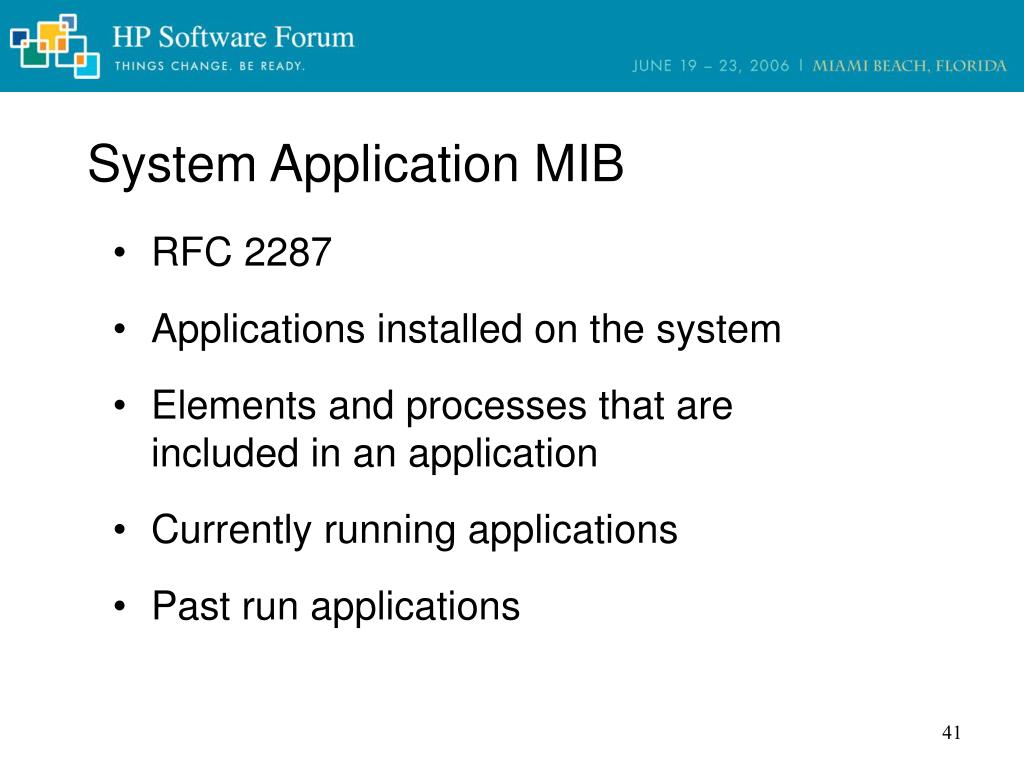 HP Software Forum
THINGS CHANGE. BE READY.
JUNE 19 – 23, 2006 | MIAMI BEACH, FLORIDA

System Application MIB

• RFC 2287
• Applications installed on the system
• Elements and processes that are included in an application
• Currently running applications
• Past run applications

41